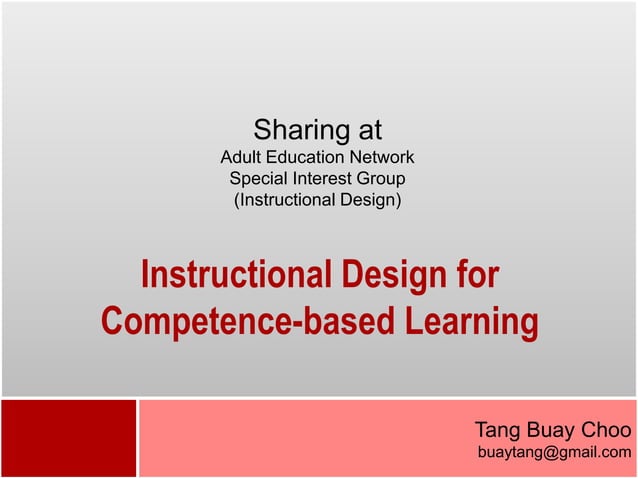 Sharing at
Adult Education Network
Special Interest Group
(Instructional Design)

Instructional Design for Competence-based Learning

Tang Buay Choo
buaytang@gmail.com